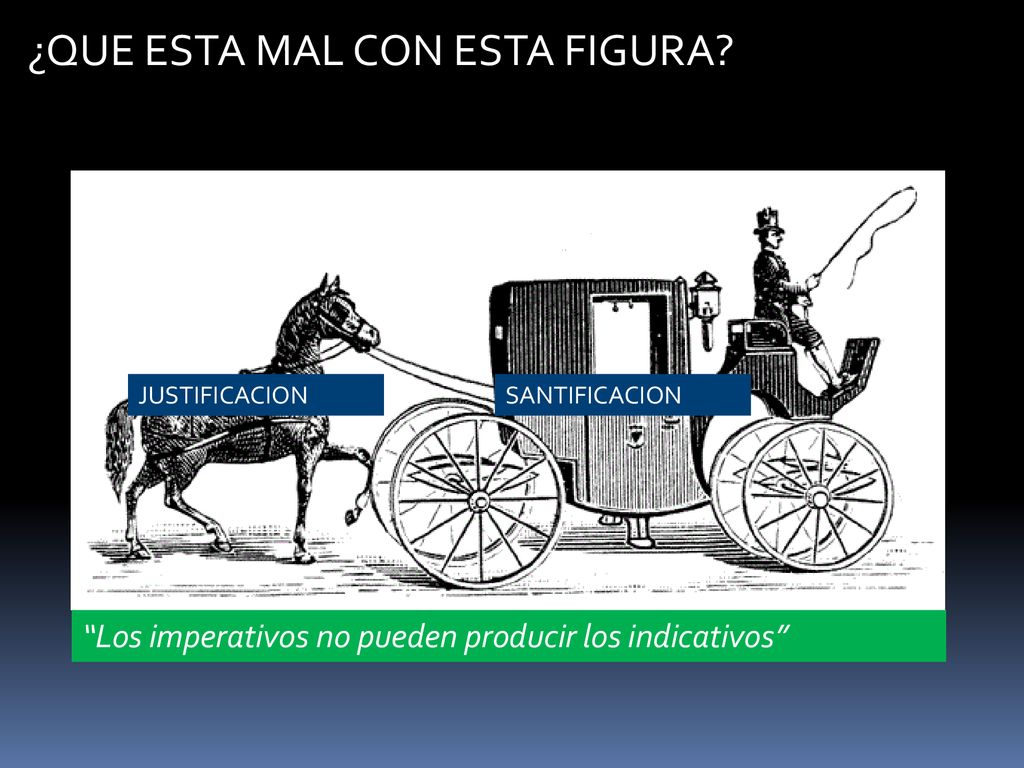 ¿QUE ESTA MAL CON ESTA FIGURA?

JUSTIFICACION

SANTIFICACION

“Los imperativos no pueden producir los indicativos”